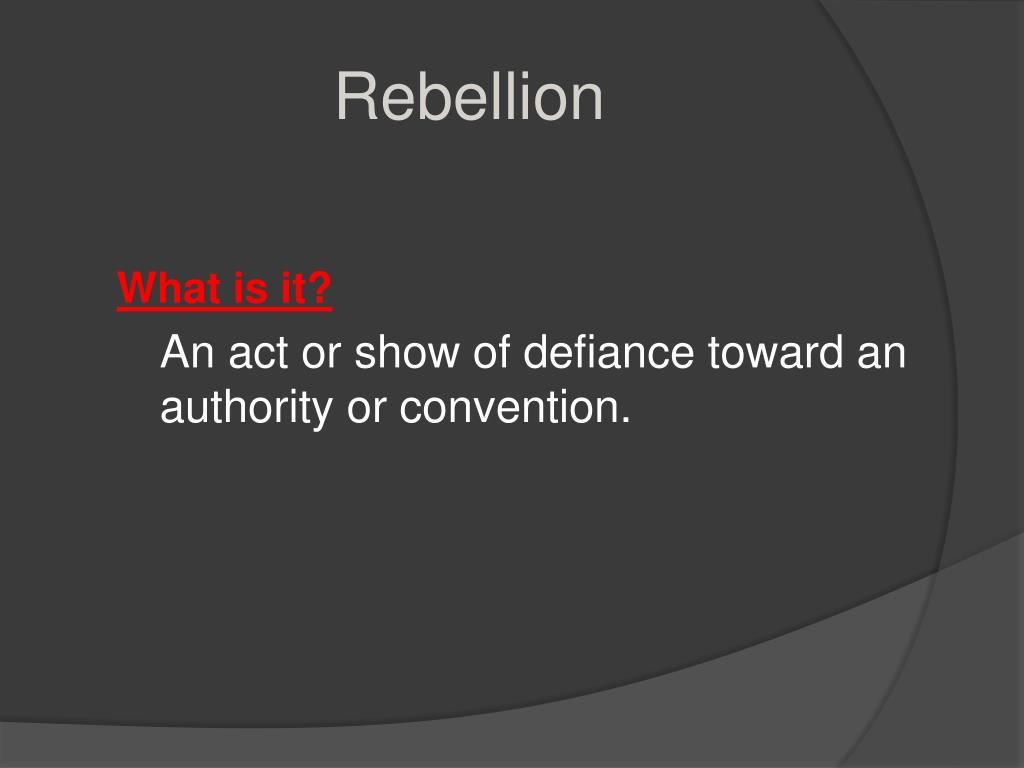 Rebellion

What is it?

An act or show of defiance toward an authority or convention.